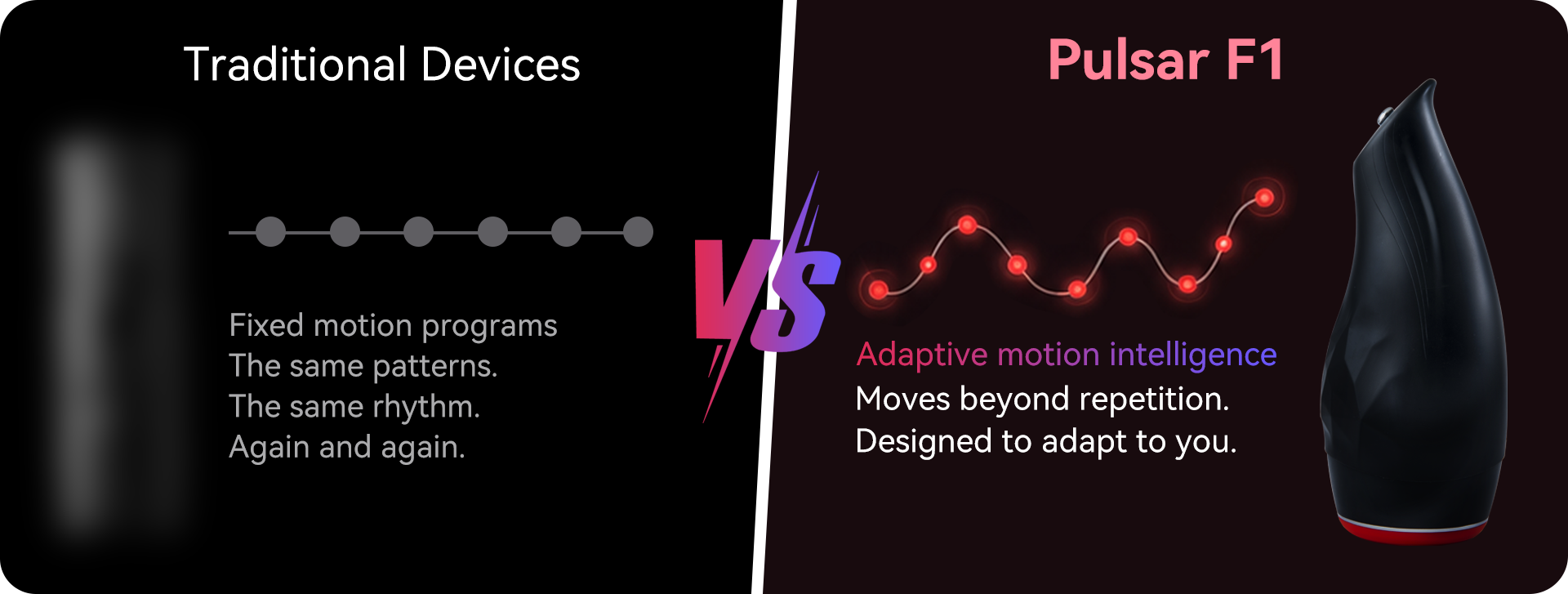 Traditional Devices

Fixed motion programs
The same patterns.
The same rhythm.
Again and again.

VS

Pulsar F1

Adaptive motion intelligence
Moves beyond repetition.
Designed to adapt to you.